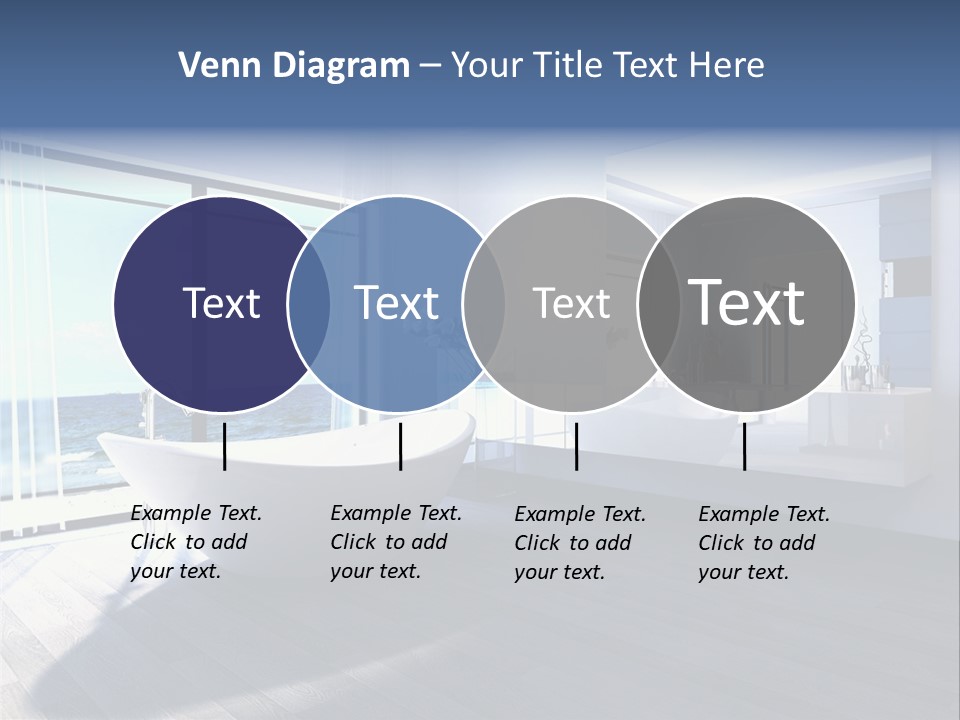 Venn Diagram – Your Title Text Here

Text

Text

Text

Text

Example Text. Click to add your text.

Example Text. Click to add your text.

Example Text. Click to add your text.

Example Text. Click to add your text.